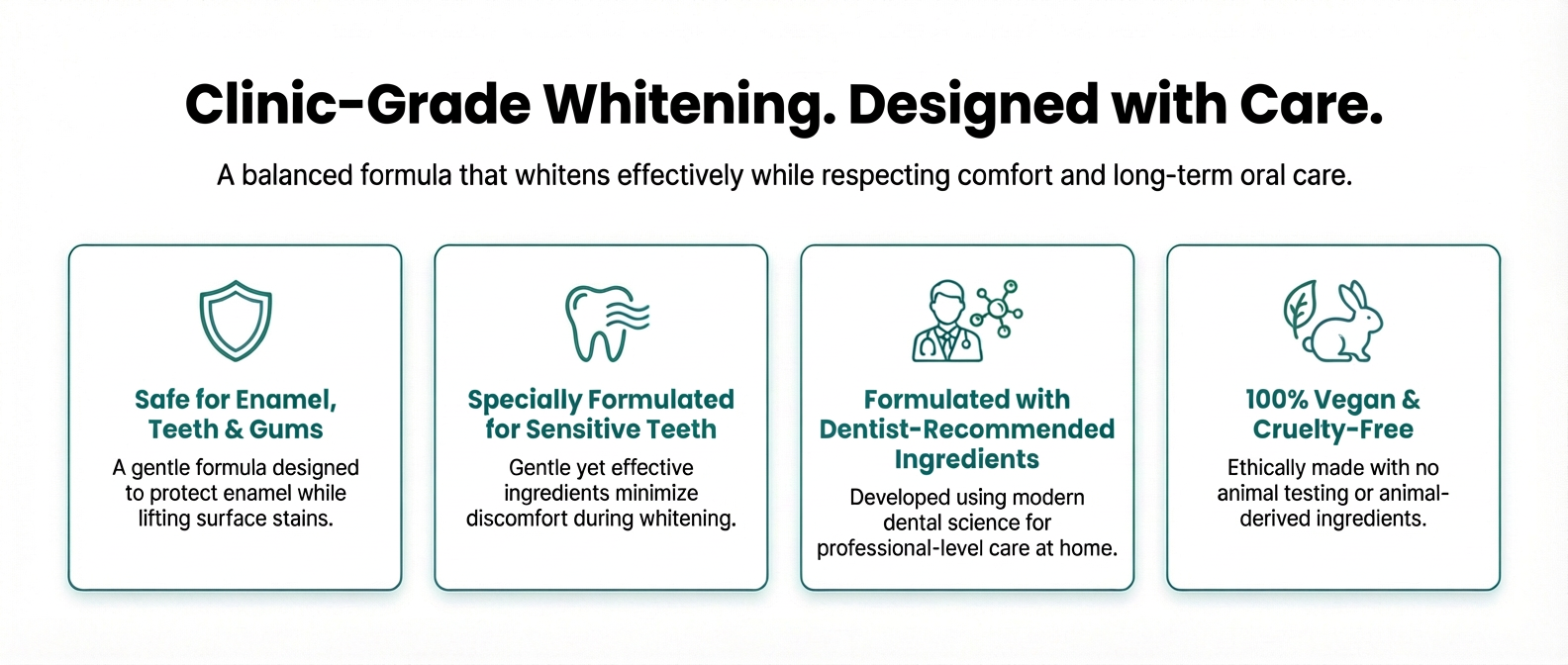 Clinic-Grade Whitening. Designed with Care.

A balanced formula that whitens effectively while respecting comfort and long-term oral care.

Safe for Enamel, Teeth & Gums

A gentle formula designed to protect enamel while lifting surface stains.

Specially Formulated for Sensitive Teeth

Gentle yet effective ingredients minimize discomfort during whitening.

Formulated with Dentist-Recommended Ingredients

Developed using modern dental science for professional-level care at home.

100% Vegan & Cruelty-Free

Ethically made with no animal testing or animal-derived ingredients.